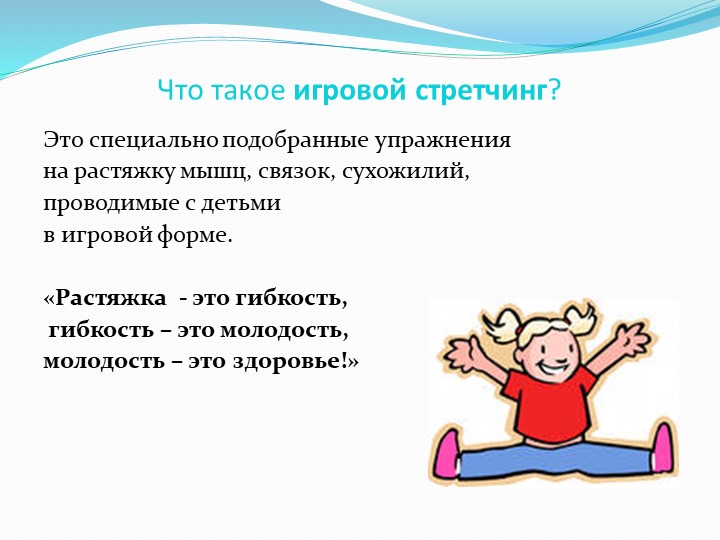 Что такое игровой стретчинг?

Это специально подобранные упражнения на растяжку мышц, связок, сухожилий, проводимые с детьми в игровой форме.

«Растяжка - это гибкость,
гибкость – это молодость,
молодость – это здоровье!»